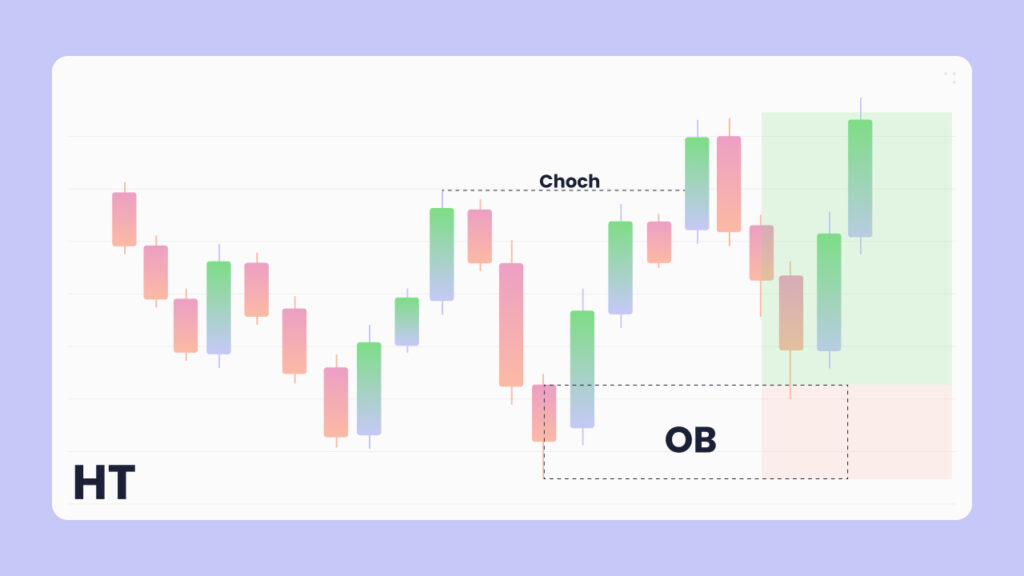 Choch

OB

HT